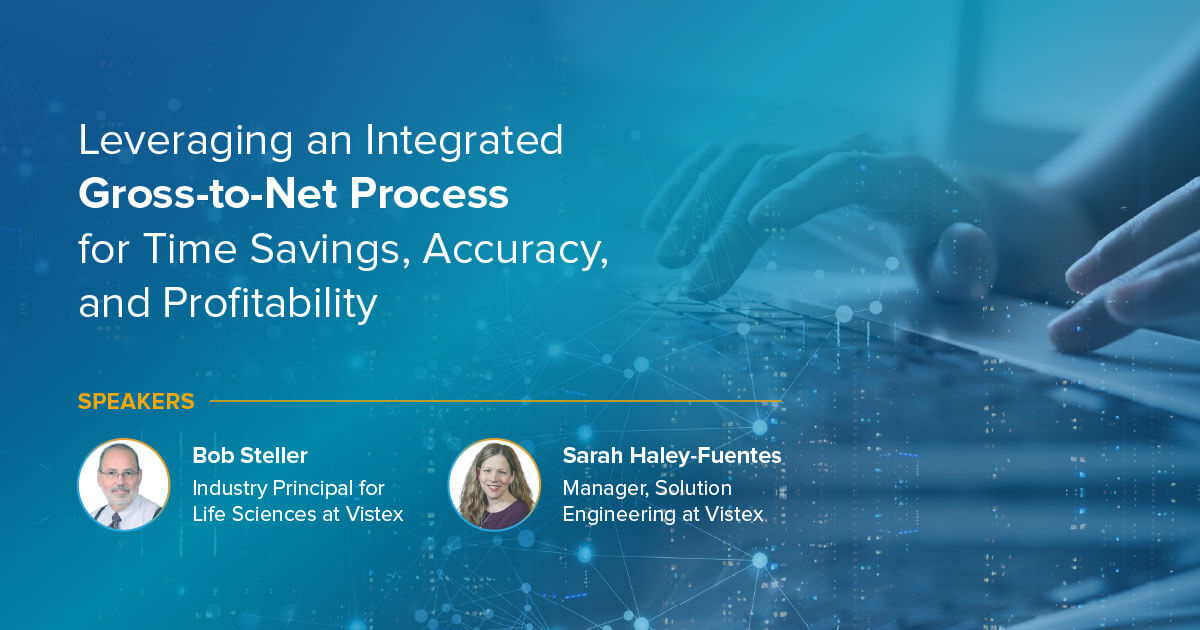 Leveraging an Integrated Gross-to-Net Process for Time Savings, Accuracy, and Profitability

SPEAKERS

Bob Steller
Industry Principal for Life Sciences at Vistex

Sarah Haley-Fuentes
Manager, Solution Engineering at Vistex